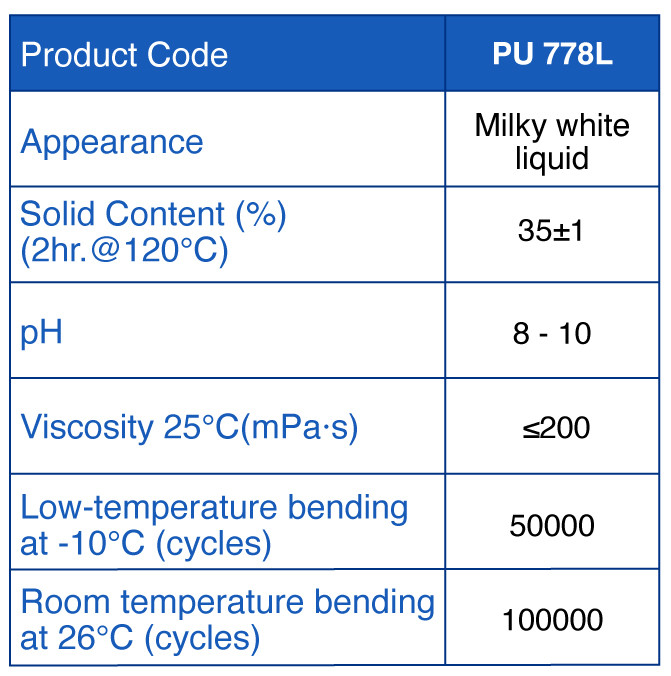 | Product Code | PU 778L |
|---|---|
| Appearance | Milky white liquid |
| Solid Content (%) (2hr.@120°C) | 35±1 |
| pH | 8 - 10 |
| Viscosity 25°C(mPa·s) | ≤200 |
| Low-temperature bending at -10°C (cycles) | 50000 |
| Room temperature bending at 26°C (cycles) | 100000 |